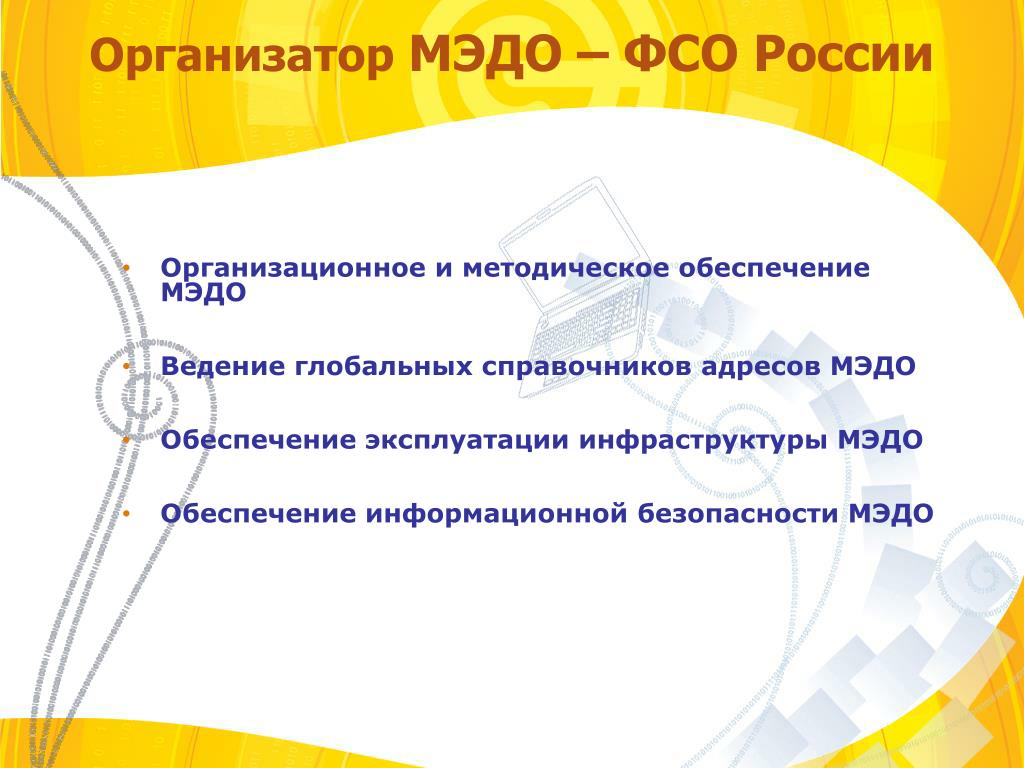 Организатор МЭДО – ФСО России

• Организационное и методическое обеспечение МЭДО

• Ведение глобальных справочников адресов МЭДО

• Обеспечение эксплуатации инфраструктуры МЭДО

• Обеспечение информационной безопасности МЭДО